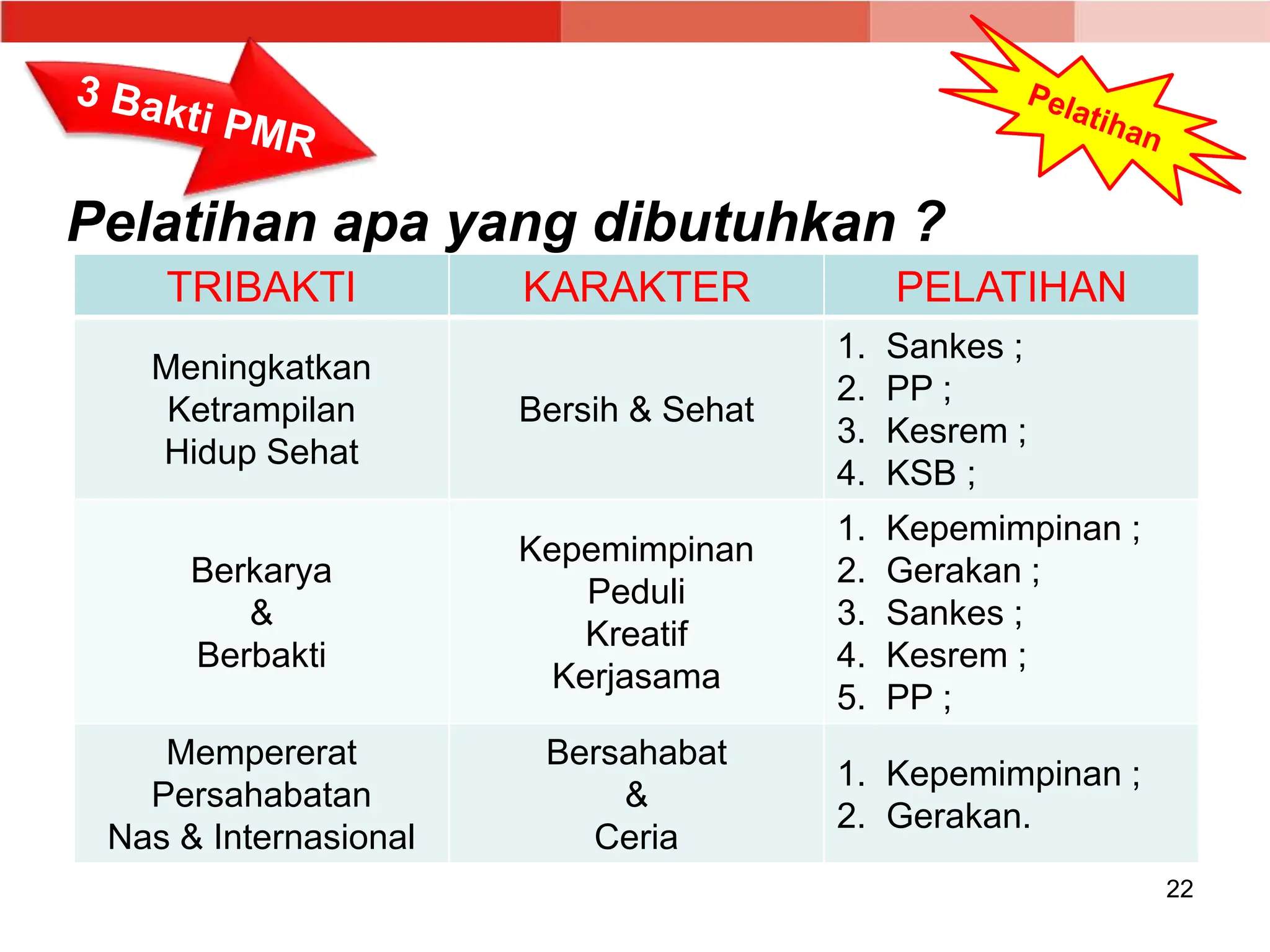 3 Bakti PMR

Pelatihan

Pelatihan apa yang dibutuhkan ?

| TRIBAKTI | KARAKTER | PELATIHAN |
|---|---|---|
| Meningkatkan Ketrampilan Hidup Sehat | Bersih & Sehat | 1. Sankes ; 2. PP ; 3. Kesrem ; 4. KSB ; |
| Berkarya & Berbakti | Kepemimpinan Peduli Kreatif Kerjasama | 1. Kepemimpinan ; 2. Gerakan ; 3. Sankes ; 4. Kesrem ; 5. PP ; |
| Mempererat Persahabatan Nas & Internasional | Bersahabat & Ceria | 1. Kepemimpinan ; 2. Gerakan. |

22